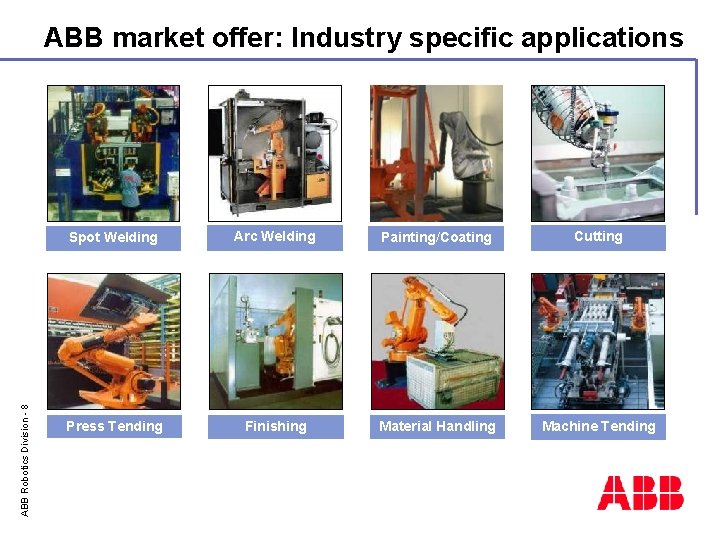 ABB market offer: Industry specific applications

Spot Welding

Arc Welding

Painting/Coating

Cutting

Press Tending

Finishing

Material Handling

Machine Tending

ABB Robotics Division - 8

ABB